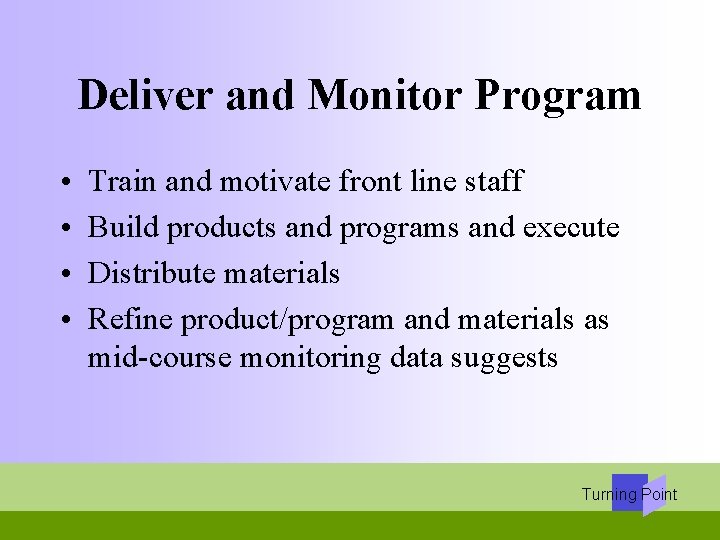 Deliver and Monitor Program

• Train and motivate front line staff
• Build products and programs and execute
• Distribute materials
• Refine product/program and materials as mid-course monitoring data suggests

Turning Point